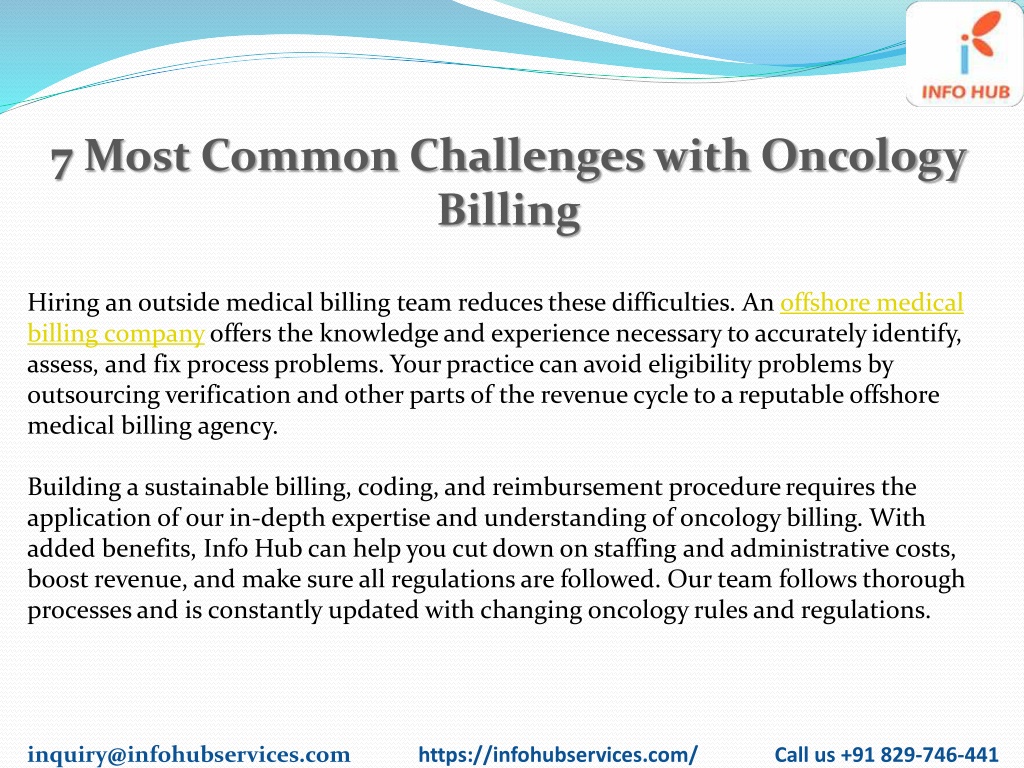 INFO HUB

7 Most Common Challenges with Oncology Billing

Hiring an outside medical billing team reduces these difficulties. An offshore medical billing company offers the knowledge and experience necessary to accurately identify, assess, and fix process problems. Your practice can avoid eligibility problems by outsourcing verification and other parts of the revenue cycle to a reputable offshore medical billing agency.

Building a sustainable billing, coding, and reimbursement procedure requires the application of our in-depth expertise and understanding of oncology billing. With added benefits, Info Hub can help you cut down on staffing and administrative costs, boost revenue, and make sure all regulations are followed. Our team follows thorough processes and is constantly updated with changing oncology rules and regulations.

inquiry@infohubservices.com https://infohubservices.com/ Call us +91 829-746-441